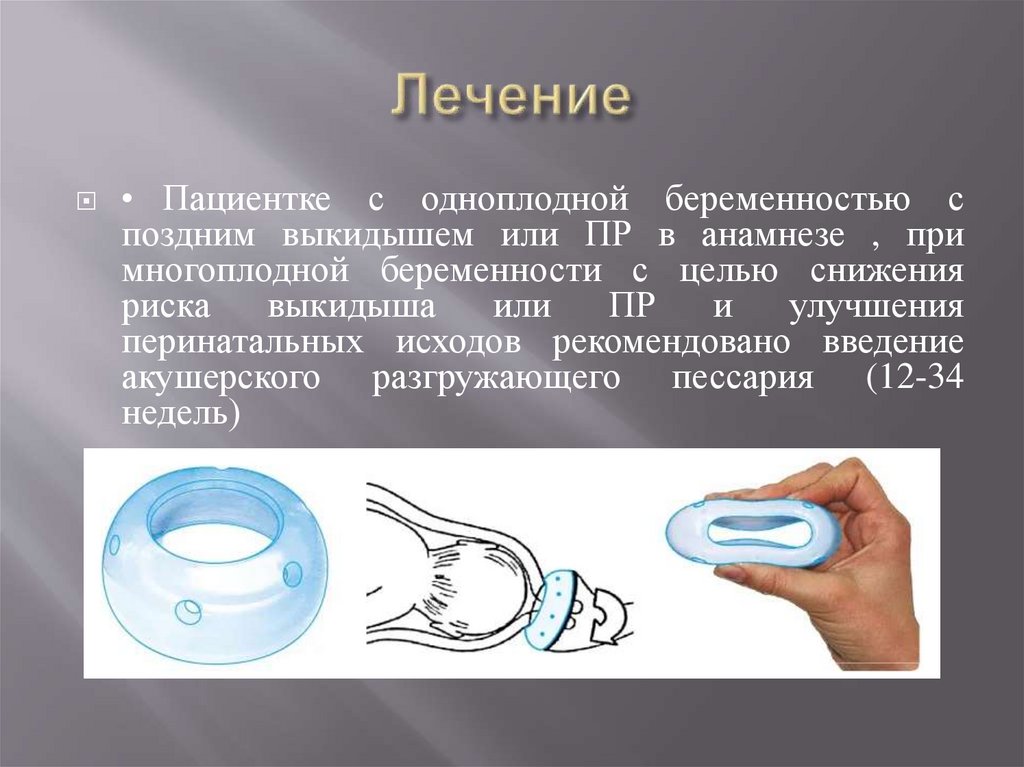 Лечение

• Пациентке с одноплодной беременностью с поздним выкидышем или ПР в анамнезе , при многоплодной беременности с целью снижения риска выкидыша или ПР и улучшения перинатальных исходов рекомендовано введение акушерского разгружающего пессария (12-34 недель)